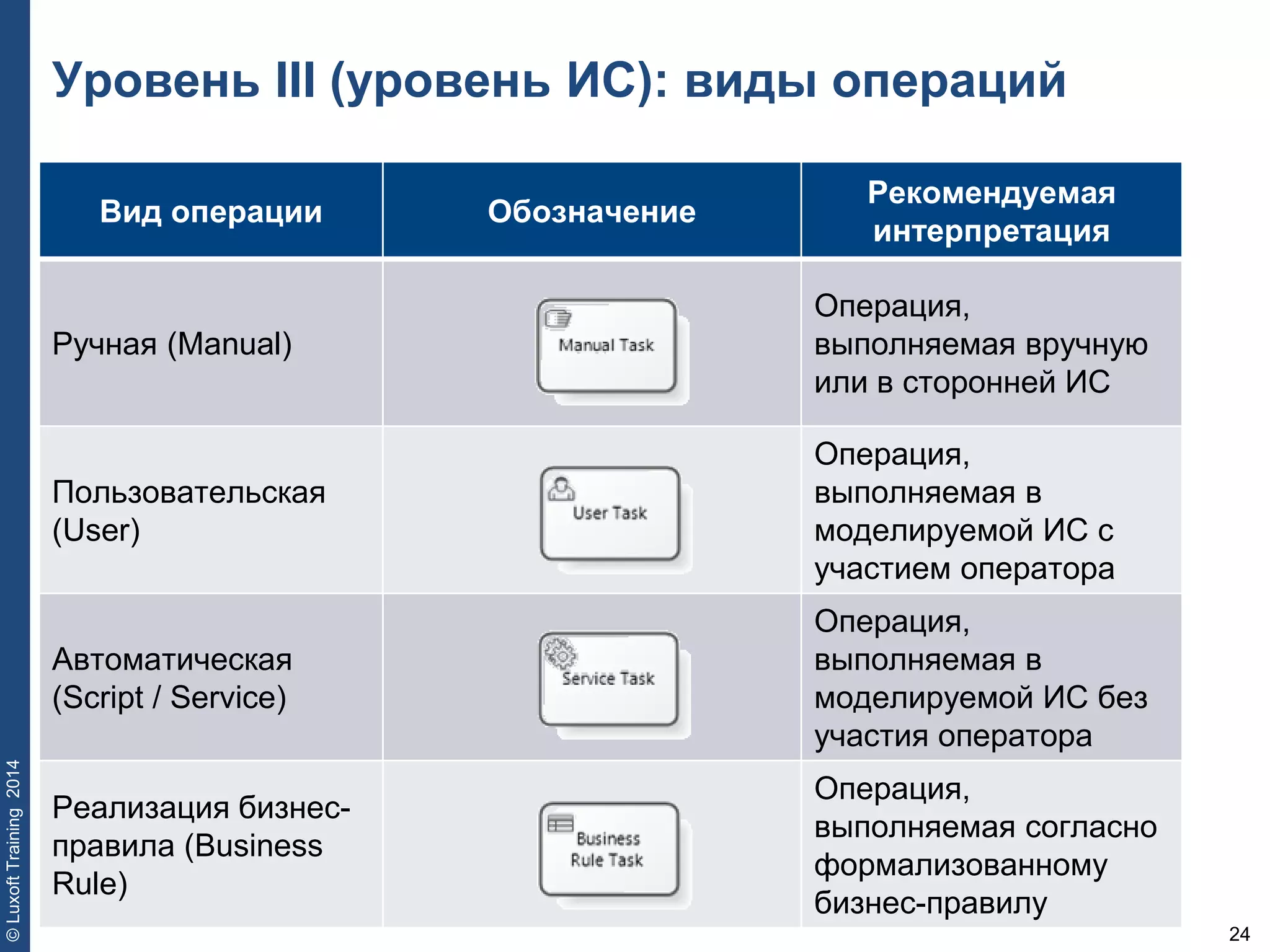 Уровень III (уровень ИС): виды операций

| Вид операции | Обозначение | Рекомендуемая интерпретация |
|---|---|---|
| Ручная (Manual) | Manual Task | Операция, выполняемая вручную или в сторонней ИС |
| Пользовательская (User) | User Task | Операция, выполняемая в моделируемой ИС с участием оператора |
| Автоматическая (Script / Service) | Service Task | Операция, выполняемая в моделируемой ИС без участия оператора |
| Реализация бизнес-правила (Business Rule) | Business Rule Task | Операция, выполняемая согласно формализованному бизнес-правилу |

© Luxoft Training 2014

24